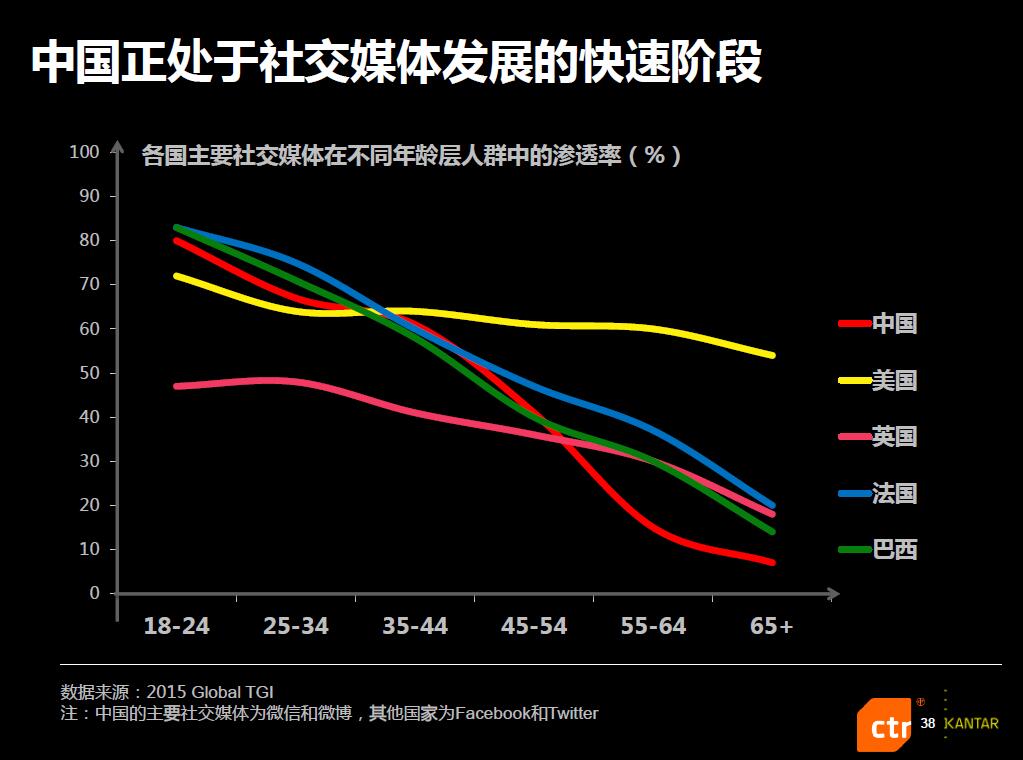 中国正处于社交媒体发展的快速阶段

各国主要社交媒体在不同年龄层人群中的渗透率（%）

100
90
80
70
60
50
40
30
20
10
0

18-24
25-34
35-44
45-54
55-64
65+

中国
美国
英国
法国
巴西

数据来源：2015 Global TGI
注：中国的主要社交媒体为微信和微博，其他国家为Facebook和Twitter

ctr
38
KANTAR